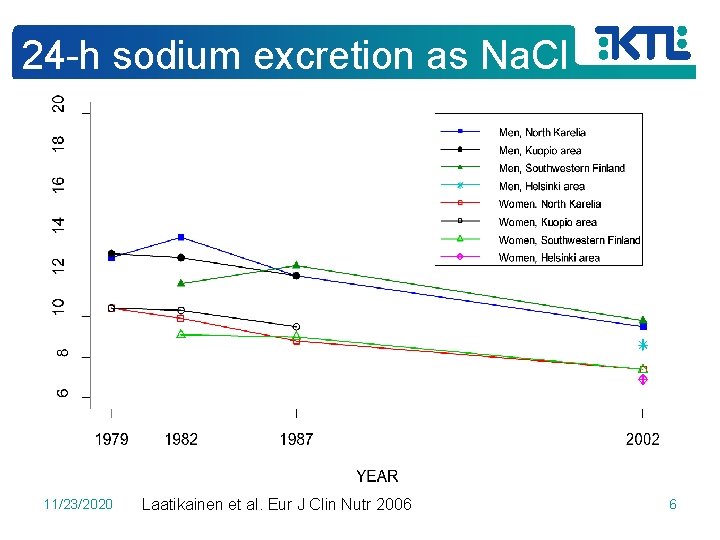 24-h sodium excretion as NaCl

KTL

20
18
16
14
12
10
8
6

Men, North Karelia
Men, Kuopio area
Men, Southwestern Finland
Men, Helsinki area
Women, North Karelia
Women, Kuopio area
Women, Southwestern Finland
Women, Helsinki area

1979 1982 1987 2002

YEAR

11/23/2020 Laatikainen et al. Eur J Clin Nutr 2006 6